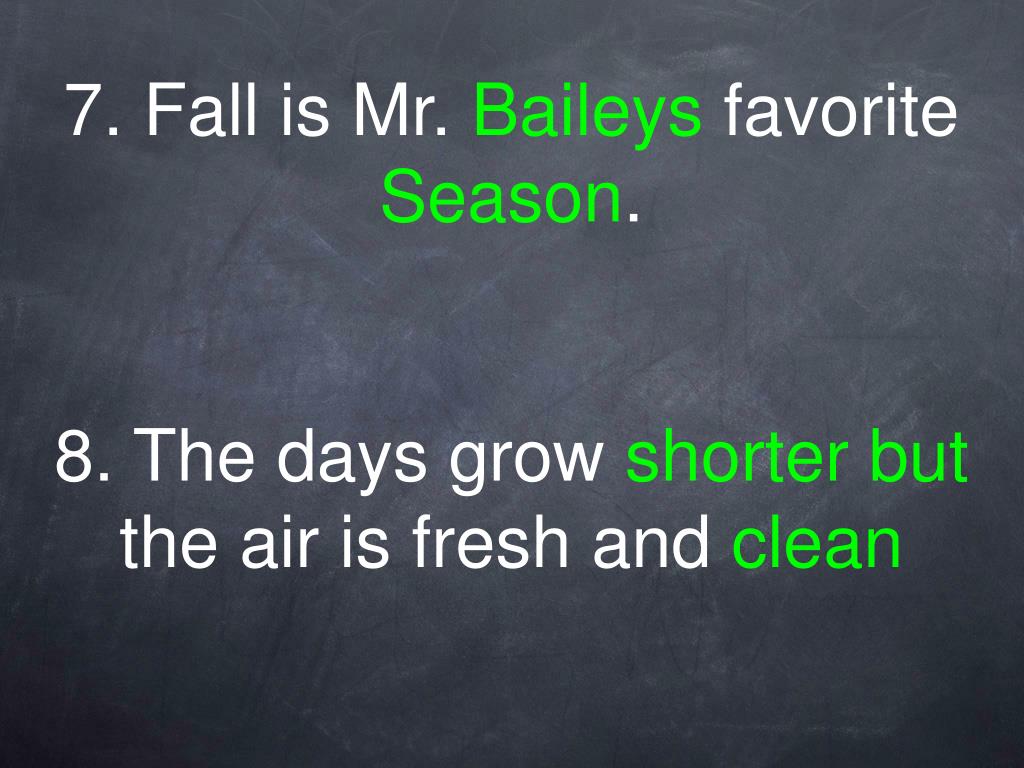 7. Fall is Mr. Baileys favorite Season.

8. The days grow shorter but the air is fresh and clean